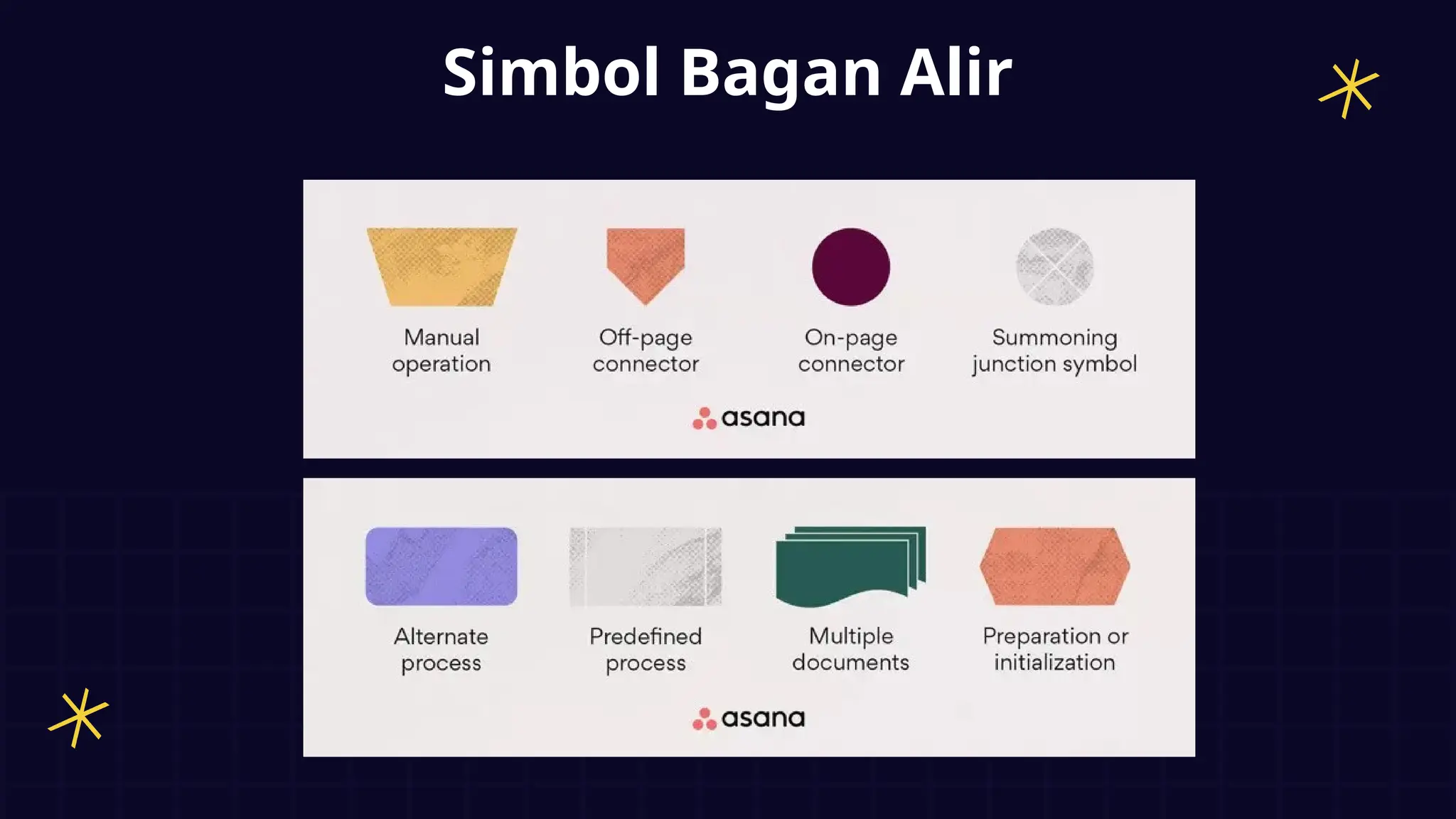 Simbol Bagan Alir

Manual operation

Off-page connector

On-page connector

Summoning junction symbol

asana

Alternate process

Predefined process

Multiple documents

Preparation or initialization

asana